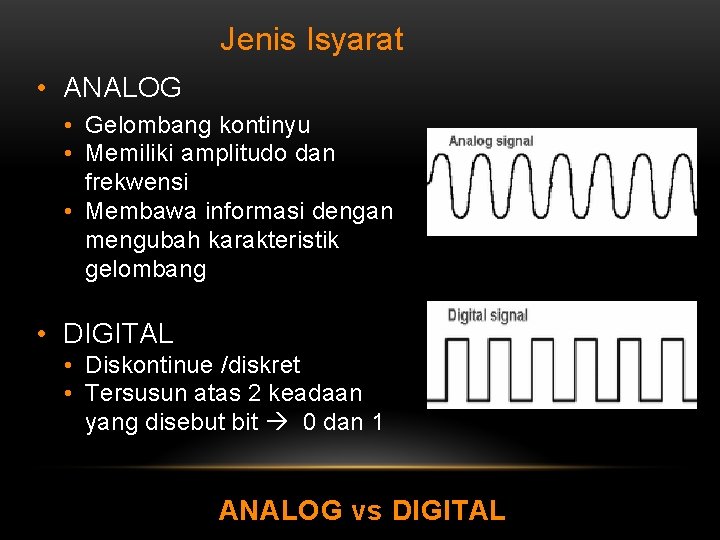 Jenis Isyarat

• ANALOG
• Gelombang kontinyu
• Memiliki amplitudo dan frekwensi
• Membawa informasi dengan mengubah karakteristik gelombang

Analog signal

• DIGITAL
• Diskontinue /diskret
• Tersusun atas 2 keadaan yang disebut bit → 0 dan 1

Digital signal

ANALOG vs DIGITAL